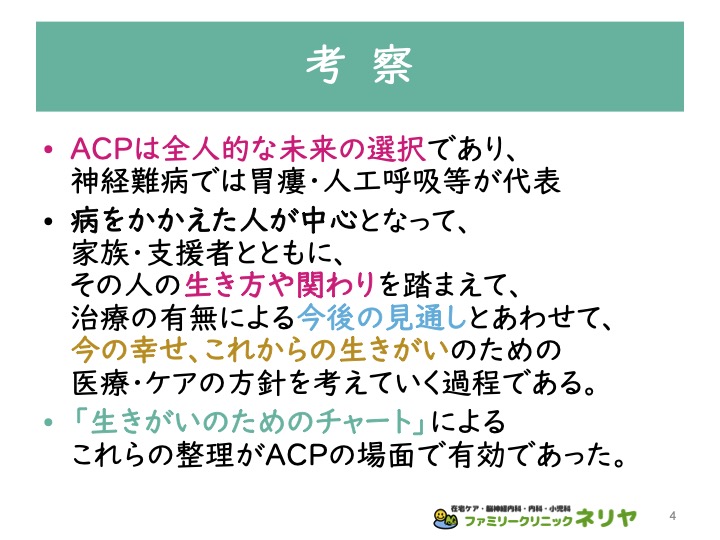 考 察

• ACPは全人的な未来の選択であり、神経難病では胃瘻・人工呼吸等が代表

• 病をかかえた人が中心となって、家族・支援者とともに、その人の生き方や関わりを踏まえて、治療の有無による今後の見通しとあわせて、今の幸せ、これからの生きがいのための医療・ケアの方針を考えていく過程である。

• 「生きがいのためのチャート」によるこれらの整理がACPの場面で有効であった。

在宅ケア・脳神経内科・内科・小児科
ファミリークリニックネリヤ

4